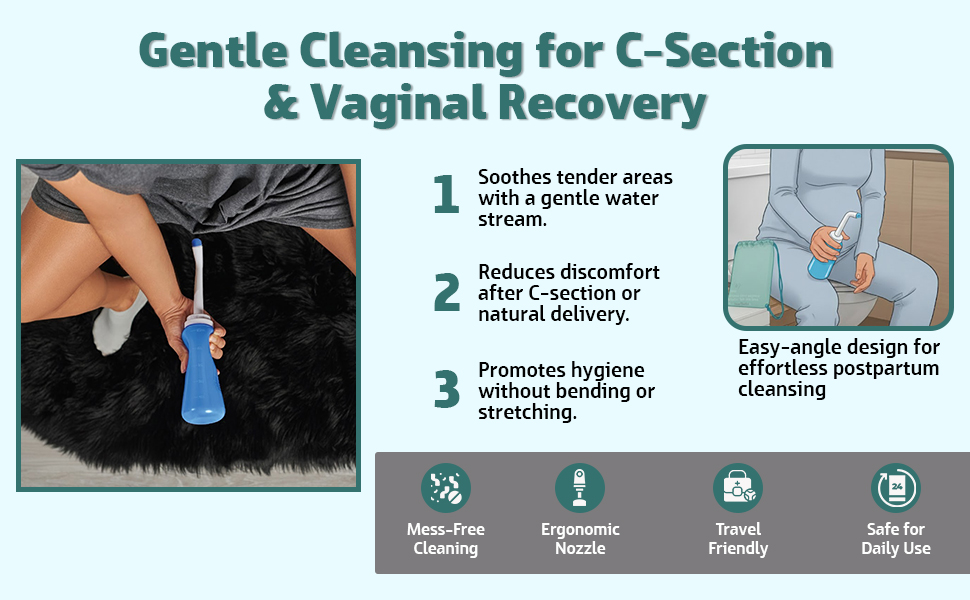 Gentle Cleansing for C-Section & Vaginal Recovery

1 Soothes tender areas with a gentle water stream.

2 Reduces discomfort after C-section or natural delivery.

3 Promotes hygiene without bending or stretching.

Easy-angle design for effortless postpartum cleansing

Mess-Free Cleaning

Ergonomic Nozzle

Travel Friendly

24

Safe for Daily Use